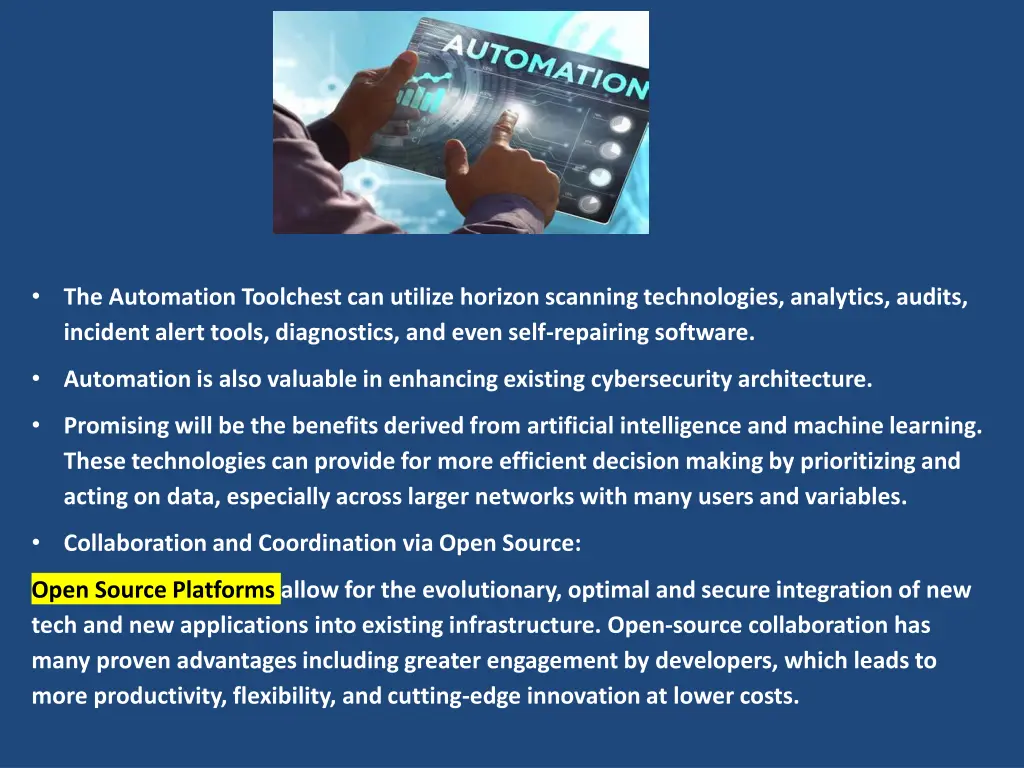 AUTOMATION

• The Automation Toolchest can utilize horizon scanning technologies, analytics, audits, incident alert tools, diagnostics, and even self-repairing software.

• Automation is also valuable in enhancing existing cybersecurity architecture.

• Promising will be the benefits derived from artificial intelligence and machine learning. These technologies can provide for more efficient decision making by prioritizing and acting on data, especially across larger networks with many users and variables.

• Collaboration and Coordination via Open Source:

Open Source Platforms allow for the evolutionary, optimal and secure integration of new tech and new applications into existing infrastructure. Open-source collaboration has many proven advantages including greater engagement by developers, which leads to more productivity, flexibility, and cutting-edge innovation at lower costs.